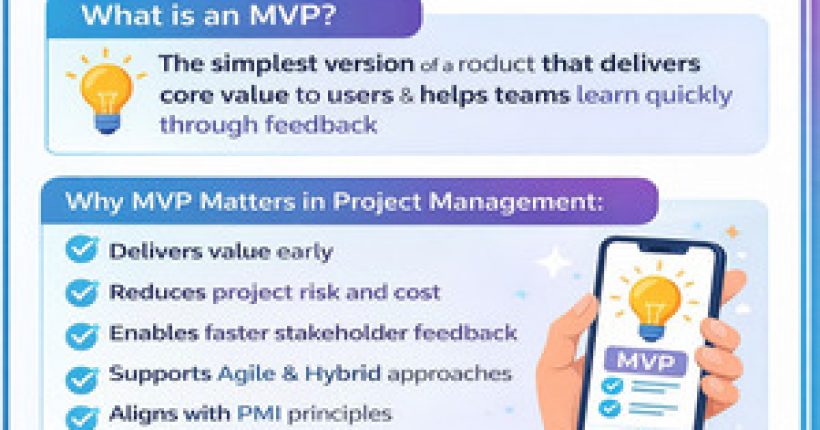 What is an MVP?

The simplest version of a roduct that delivers core value to users & helps teams learn quickly through feedback

Why MVP Matters in Project Management:

Delivers value early

Reduces project risk and cost

Enables faster stakeholder feedback

Supports Agile & Hybrid approaches

Aligns with PMI principles

MVP